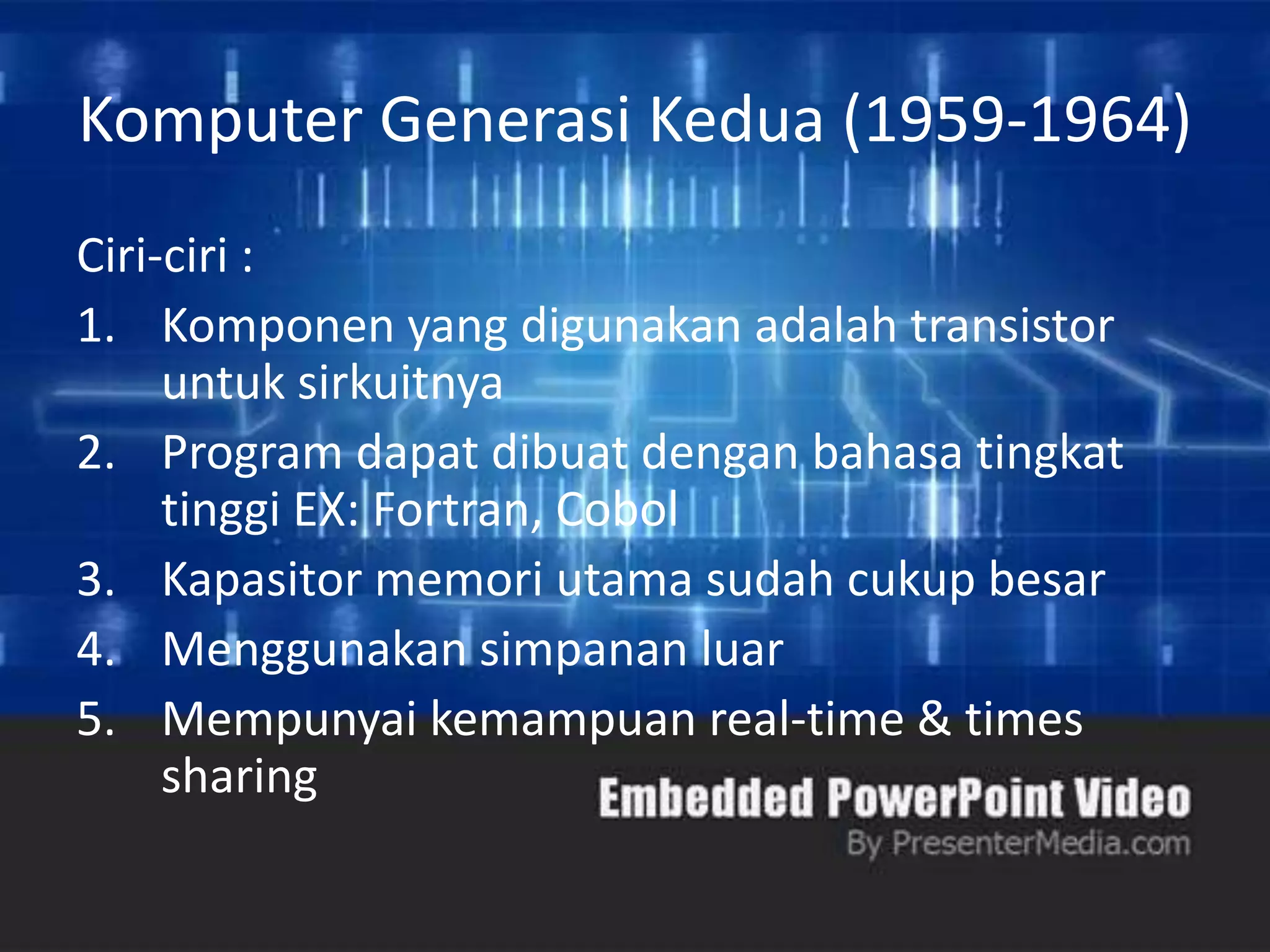 Komputer Generasi Kedua (1959-1964)

Ciri-ciri :

1. Komponen yang digunakan adalah transistor untuk sirkuitnya
2. Program dapat dibuat dengan bahasa tingkat tinggi EX: Fortran, Cobol
3. Kapasitor memori utama sudah cukup besar
4. Menggunakan simpanan luar
5. Mempunyai kemampuan real-time & times sharing

Embedded PowerPoint Video
By PresenterMedia.com